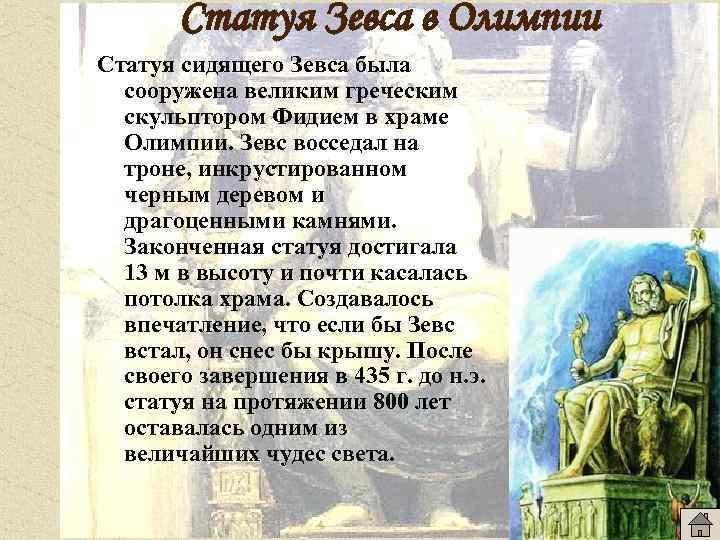 Статуя Зевса в Олимпии

Статуя сидящего Зевса была сооружена великим греческим скульптором Фидием в храме Олимпии. Зевс восседал на троне, инкрустированном черным деревом и драгоценными камнями. Законченная статуя достигала 13 м в высоту и почти касалась потолка храма. Создавалось впечатление, что если бы Зевс встал, он снес бы крышу. После своего завершения в 435 г. до н.э. статуя на протяжении 800 лет оставалась одним из величайших чудес света.